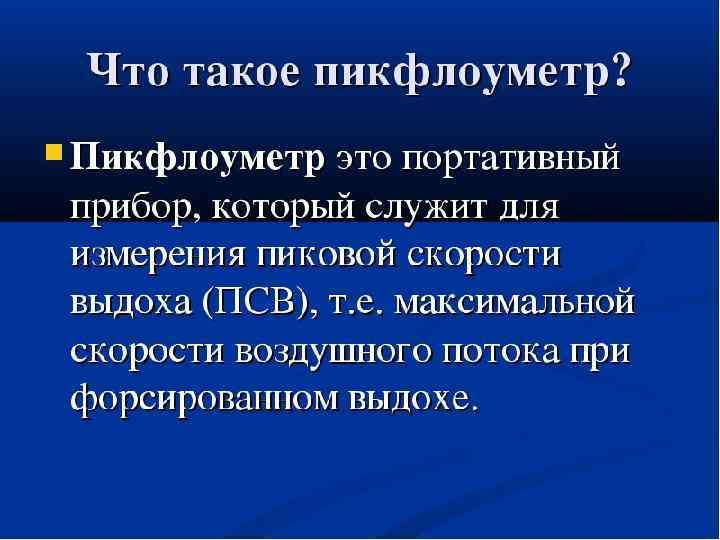 Что такое пикфлоуметр?

Пикфлоуметр это портативный прибор, который служит для измерения пиковой скорости выдоха (ПСВ), т.е. максимальной скорости воздушного потока при форсированном выдохе.